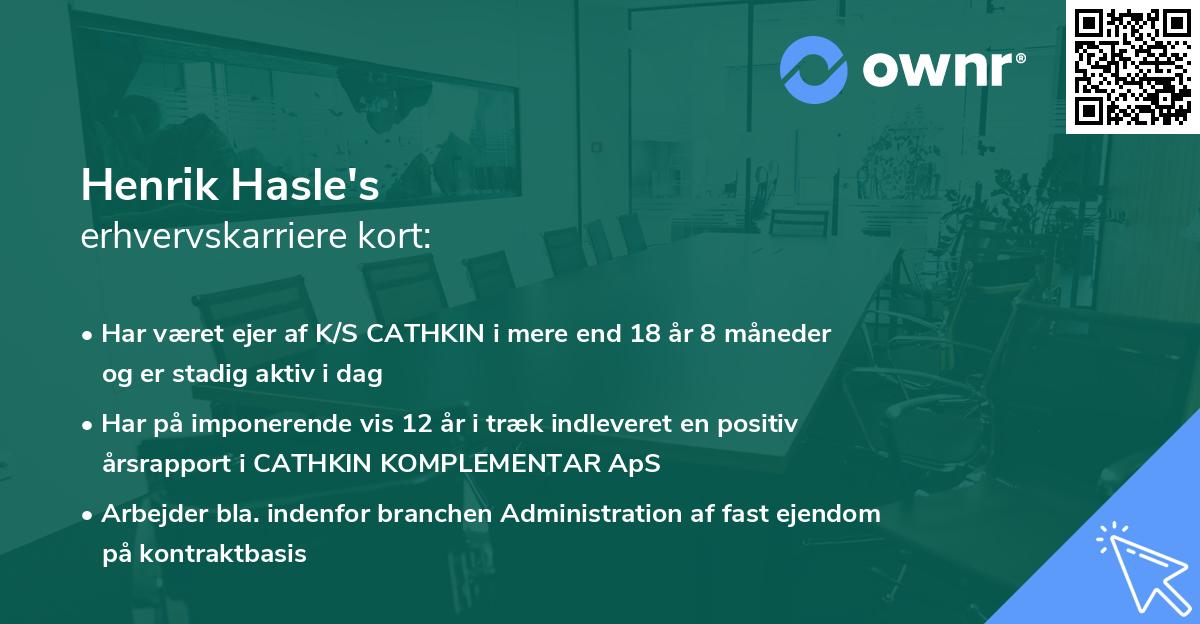 ownr®

Henrik Hasle's
erhvervskarriere kort:

• Har været ejer af K/S CATHKIN i mere end 18 år 8 måneder og er stadig aktiv i dag

• Har på imponerende vis 12 år i træk indleveret en positiv årsrapport i CATHKIN KOMPLEMENTAR ApS

• Arbejder bla. indenfor branchen Administration af fast ejendom på kontraktbasis